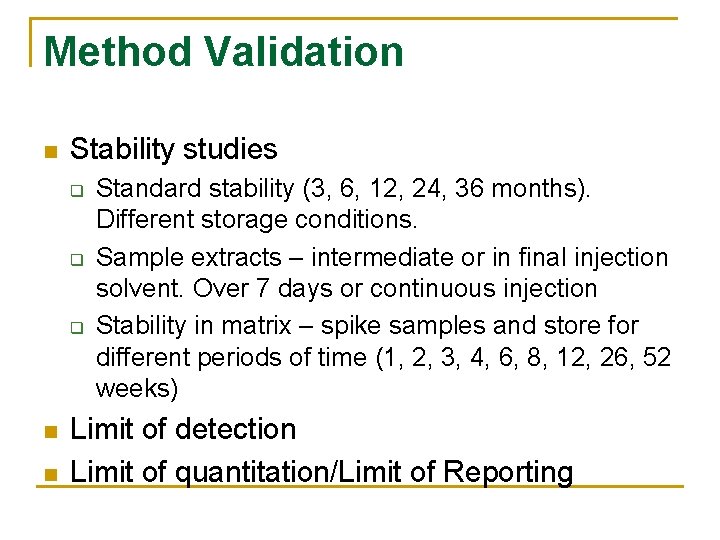 Method Validation

- Stability studies
  - Standard stability (3, 6, 12, 24, 36 months). Different storage conditions.
  - Sample extracts – intermediate or in final injection solvent. Over 7 days or continuous injection
  - Stability in matrix – spike samples and store for different periods of time (1, 2, 3, 4, 6, 8, 12, 26, 52 weeks)
- Limit of detection
- Limit of quantitation/Limit of Reporting